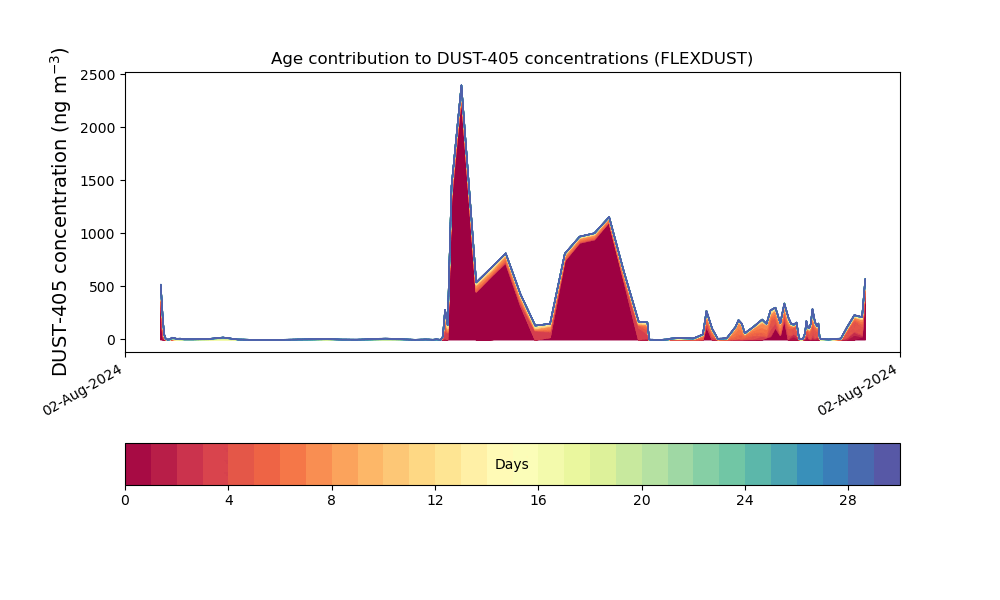 Age contribution to DUST-405 concentrations (FLEXDUST)

DUST-405 concentration (ng m$^{-3}$)

2500
2000
1500
1000
500
0

02-Aug-2024
02-Aug-2024

Days

0
4
8
12
16
20
24
28